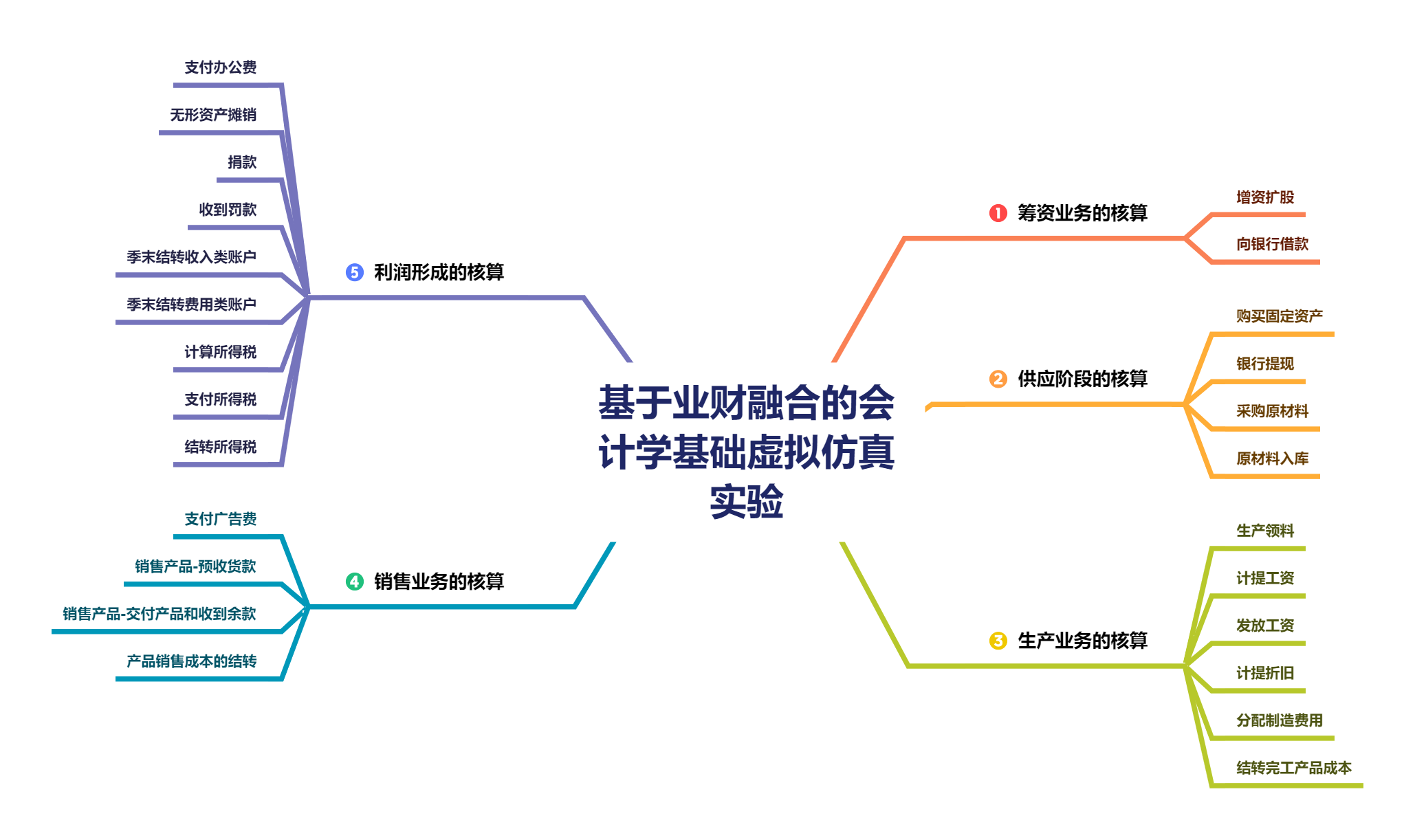 基于业财融合的会计学基础虚拟仿真实验

1 筹资业务的核算
增资扩股
向银行借款

2 供应阶段的核算
购买固定资产
银行提现
采购原材料
原材料入库

3 生产业务的核算
生产领料
计提工资
发放工资
计提折旧
分配制造费用
结转完工产品成本

4 销售业务的核算
支付广告费
销售产品-预收货款
销售产品-交付产品和收到余款
产品销售成本的结转

5 利润形成的核算
支付办公费
无形资产摊销
捐款
收到罚款
季末结转收入类账户
季末结转费用类账户
计算所得税
支付所得税
结转所得税